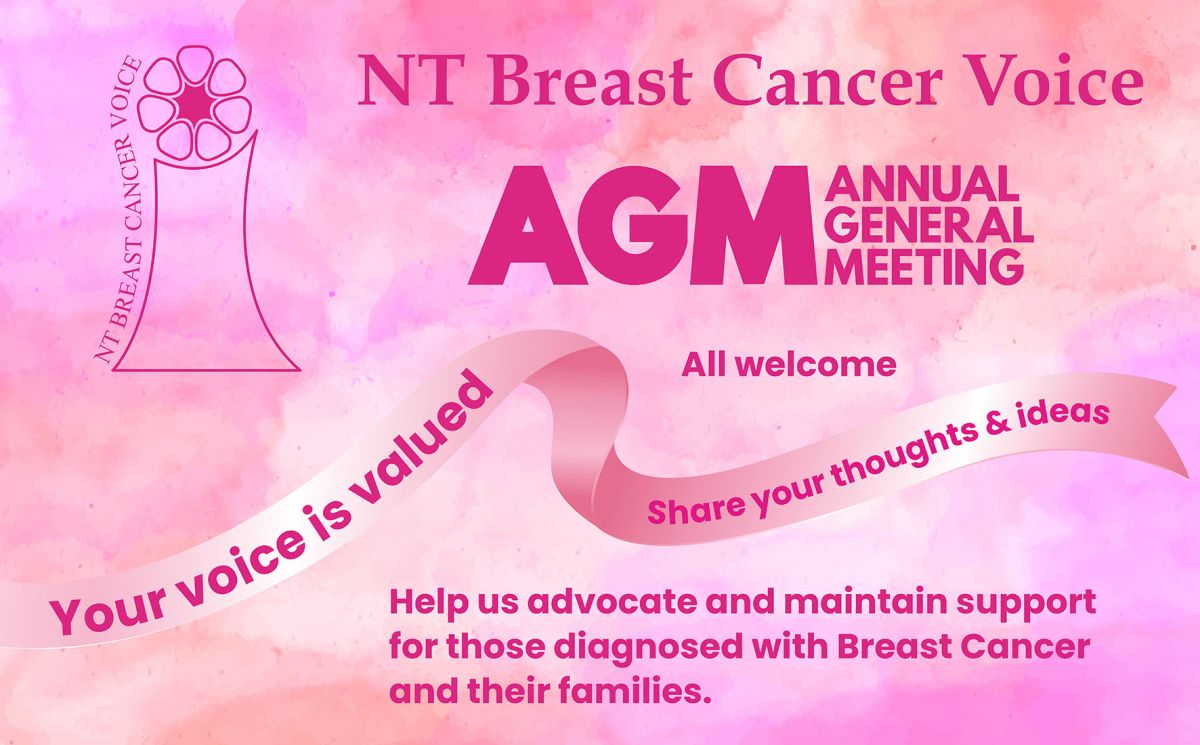 NT BREAST CANCER VOICE

NT Breast Cancer Voice

AGM ANNUAL GENERAL MEETING

All welcome

Your voice is valued

Share your thoughts & ideas

Help us advocate and maintain support for those diagnosed with Breast Cancer and their families.